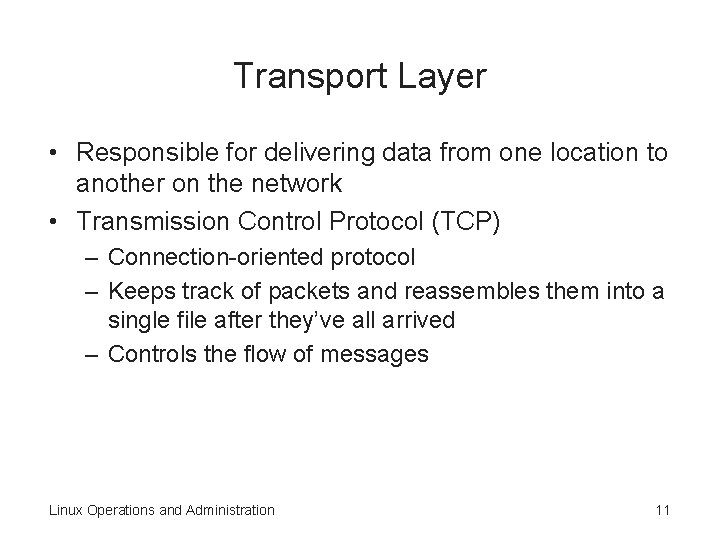 Transport Layer

• Responsible for delivering data from one location to another on the network

• Transmission Control Protocol (TCP)

– Connection-oriented protocol

– Keeps track of packets and reassembles them into a single file after they've all arrived

– Controls the flow of messages

Linux Operations and Administration

11